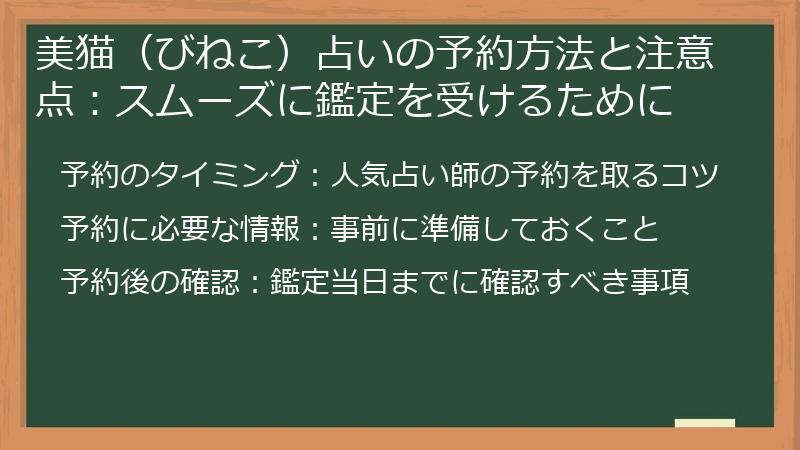 美猫（びねこ）占いの予約方法と注意点：スムーズに鑑定を受けるために

予約のタイミング：人気占い師の予約を取るコツ

予約に必要な情報：事前に準備しておくこと

予約後の確認：鑑定当日までに確認すべき事項